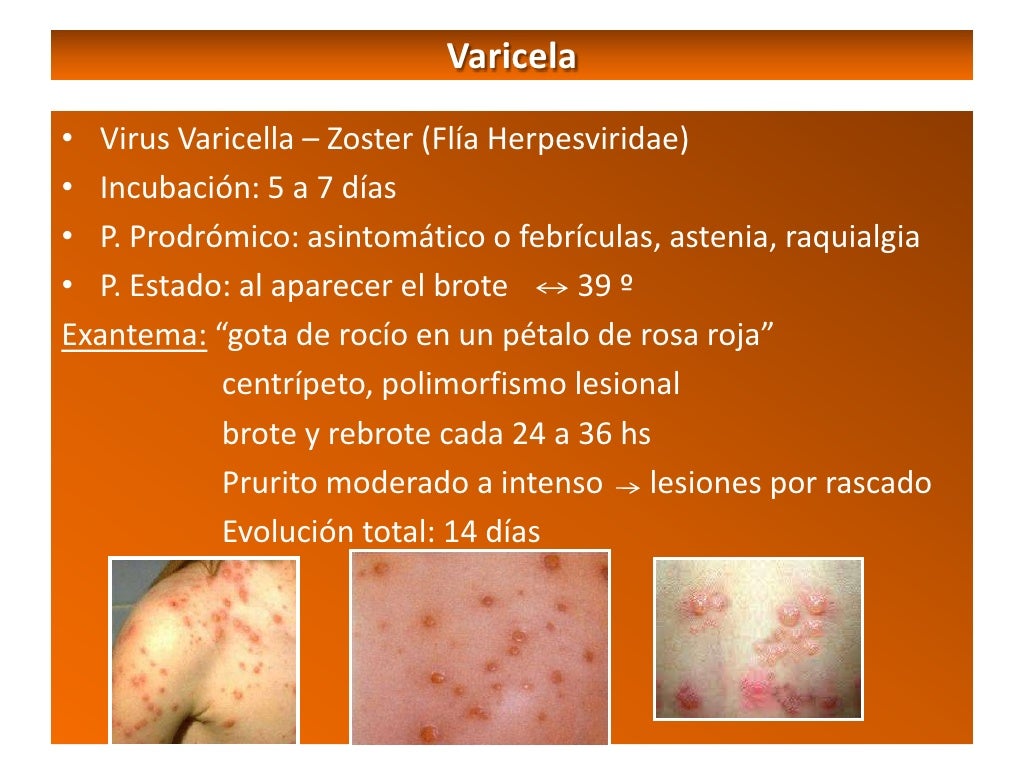 Varicela

• Virus Varicella – Zoster (Flía Herpesviridae)
• Incubación: 5 a 7 días
• P. Prodrómico: asintomático o febrículas, astenia, raquialgia
• P. Estado: al aparecer el brote $\leftrightarrow$ 39 º

Exantema: “gota de rocío en un pétalo de rosa roja”
centrípeto, polimorfismo lesional
brote y rebrote cada 24 a 36 hs
Prurito moderado a intenso $\rightarrow$ lesiones por rascado
Evolución total: 14 días